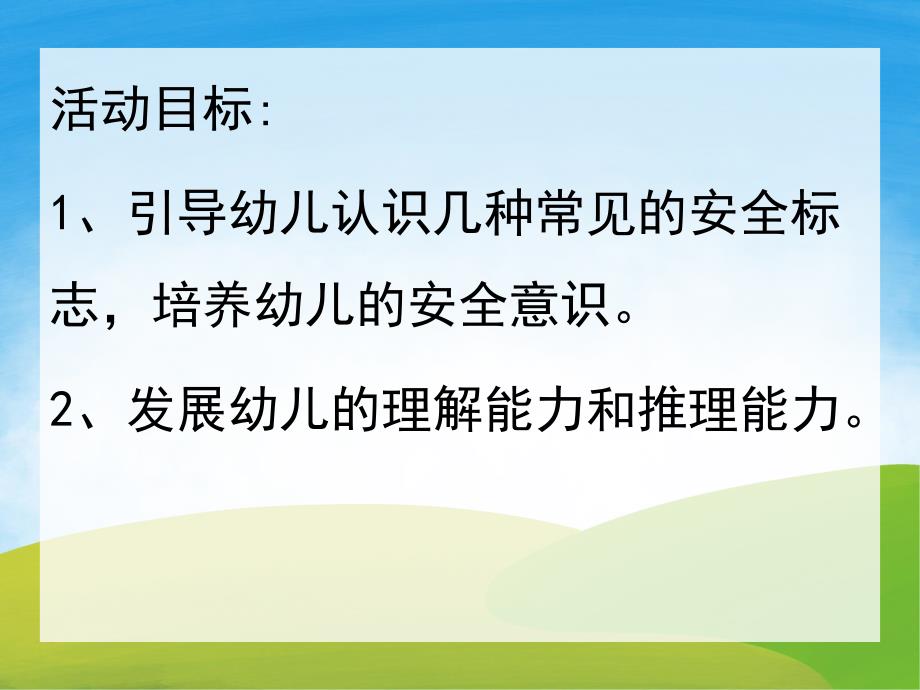 活动目标:

1、引导幼儿认识几种常见的安全标志，培养幼儿的安全意识。

2、发展幼儿的理解能力和推理能力。